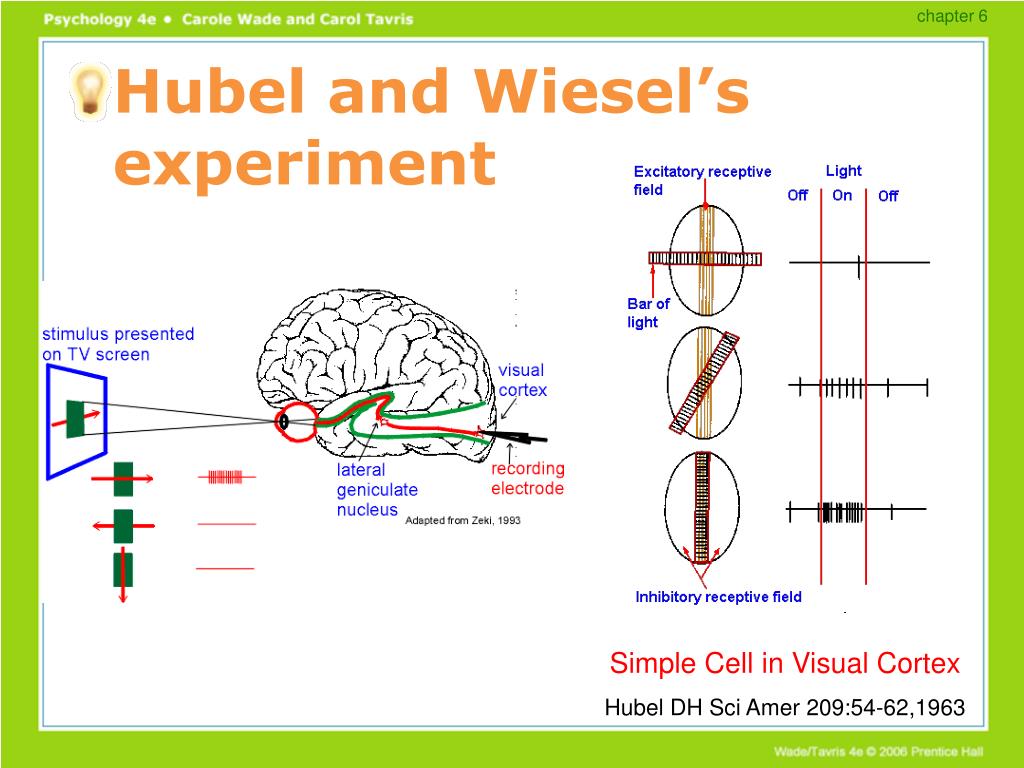 Psychology 4e • Carole Wade and Carol Tavris

chapter 6

Hubel and Wiesel's experiment

stimulus presented on TV screen

visual cortex

lateral geniculate nucleus

recording electrode

Adapted from Zeki, 1993

Excitatory receptive field

Light

Off On Off

Bar of light

Inhibitory receptive field

Simple Cell in Visual Cortex

Hubel DH Sci Amer 209:54-62,1963

Wade/Tavris 4e © 2006 Prentice Hall